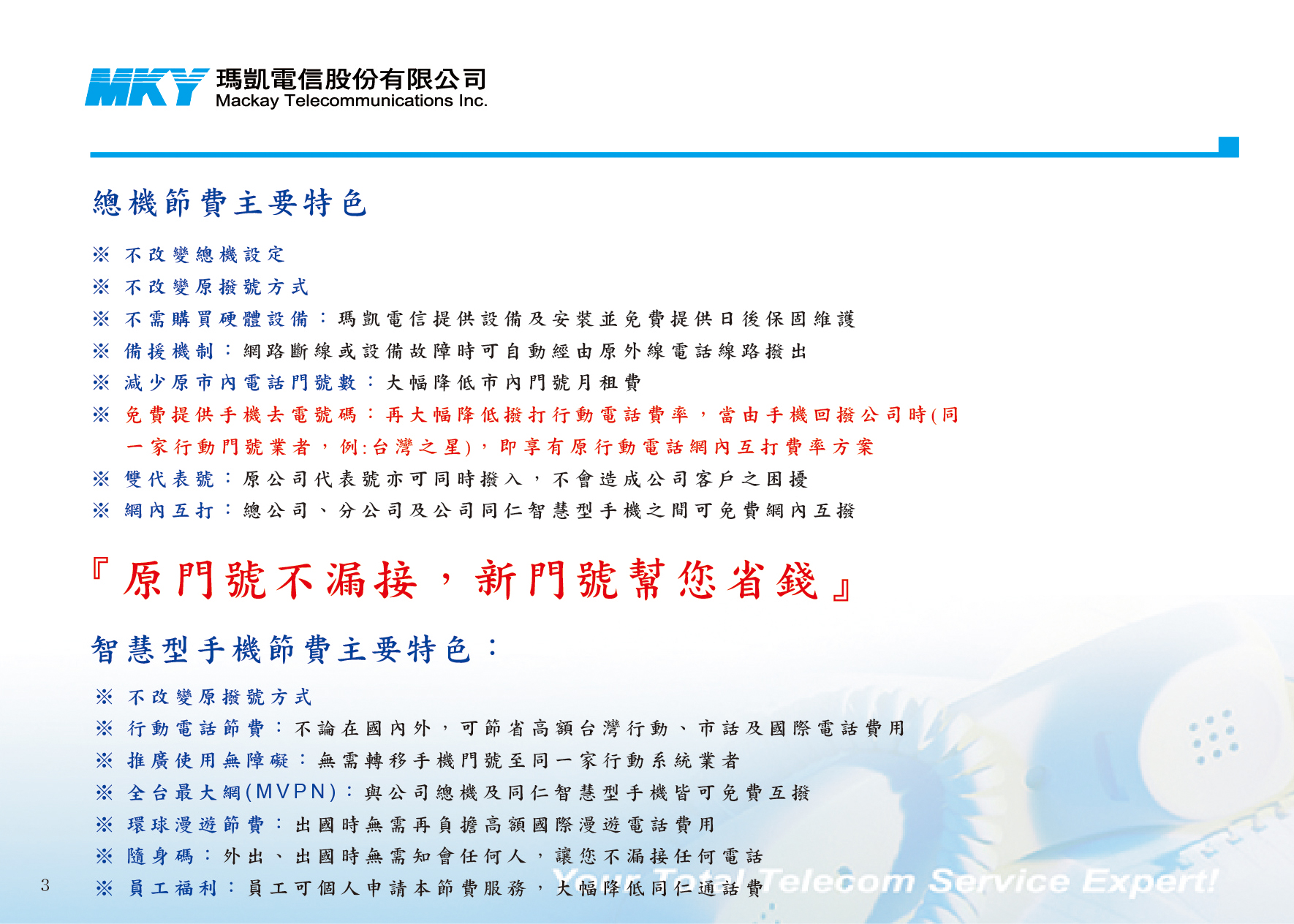 MKY 瑪凱電信股份有限公司
Mackay Telecommunications Inc.

總機節費主要特色

※ 不改變總機設定
※ 不改變原撥號方式
※ 不需購買硬體設備：瑪凱電信提供設備及安裝並免費提供日後保固維護
※ 備援機制：網路斷線或設備故障時可自動經由原外線電話線路撥出
※ 減少原市內電話門號數：大幅降低市內門號月租費
※ 免費提供手機去電號碼：再大幅降低撥打行動電話費率，當由手機回撥公司時(同一家行動門號業者，例:台灣之星)，即享有原行動電話網內互打費率方案
※ 雙代表號：原公司代表號亦可同時撥入，不會造成公司客戶之困擾
※ 網內互打：總公司、分公司及公司同仁智慧型手機之間可免費網內互撥

『原門號不漏接，新門號幫您省錢』

智慧型手機節費主要特色：

※ 不改變原撥號方式
※ 行動電話節費：不論在國內外，可節省高額台灣行動、市話及國際電話費用
※ 推廣使用無障礙：無需轉移手機門號至同一家行動系統業者
※ 全台最大網(MVPN)：與公司總機及同仁智慧型手機皆可免費互撥
※ 環球漫遊節費：出國時無需再負擔高額國際漫遊電話費用
※ 隨身碼：外出、出國時無需知會任何人，讓您不漏接任何電話
※ 員工福利：員工可個人申請本節費服務，大幅降低同仁通話費

3

Your Total Telecom Service Expert!